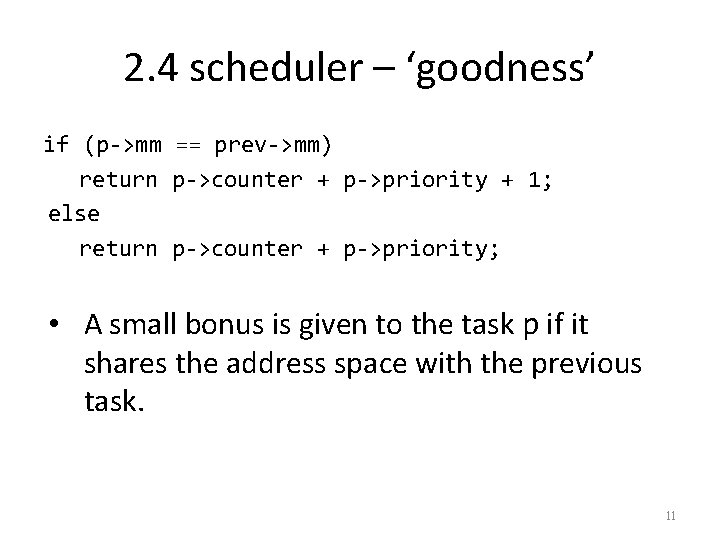 2.4 scheduler – ‘goodness’

if (p->mm == prev->mm)
    return p->counter + p->priority + 1;
else
    return p->counter + p->priority;

• A small bonus is given to the task p if it shares the address space with the previous task.

11